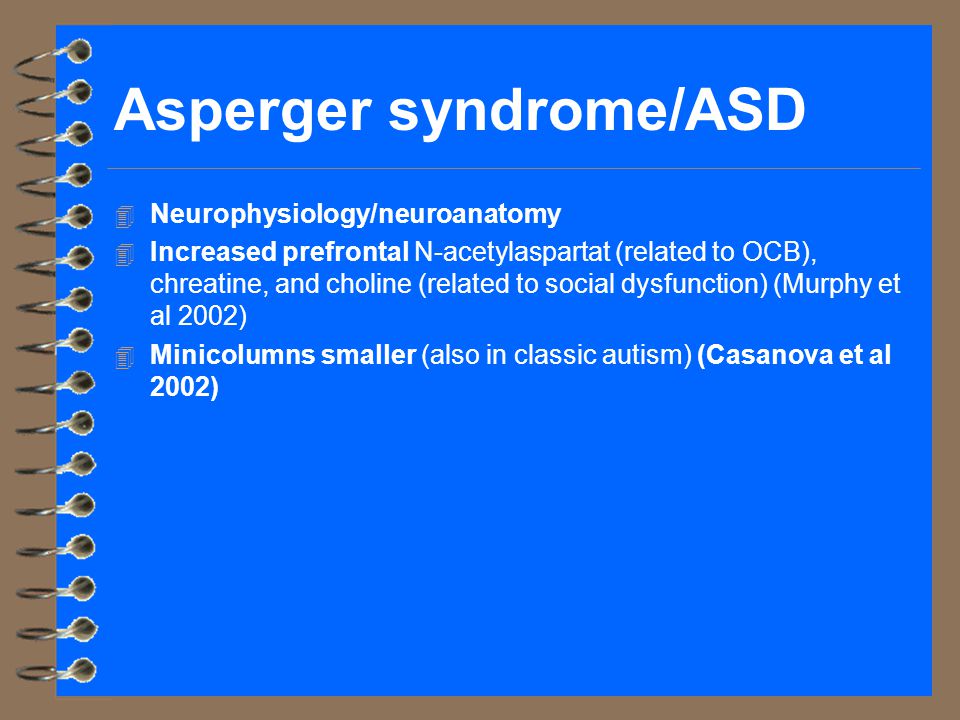 Asperger syndrome/ASD

Neurophysiology/neuroanatomy

Increased prefrontal N-acetylaspartat (related to OCB), chreatine, and choline (related to social dysfunction) (Murphy et al 2002)

Minicolumns smaller (also in classic autism) (Casanova et al 2002)